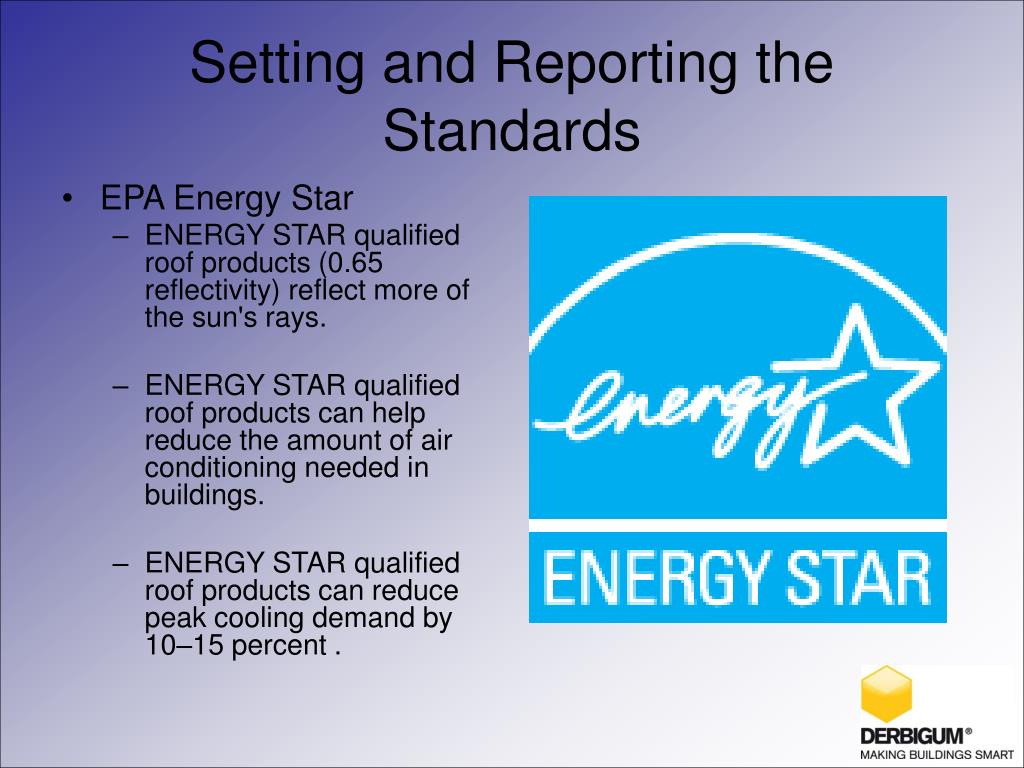 Setting and Reporting the Standards

• EPA Energy Star
– ENERGY STAR qualified roof products (0.65 reflectivity) reflect more of the sun's rays.

– ENERGY STAR qualified roof products can help reduce the amount of air conditioning needed in buildings.

– ENERGY STAR qualified roof products can reduce peak cooling demand by 10–15 percent .

energy

ENERGY STAR

DERBIGUM®
MAKING BUILDINGS SMART